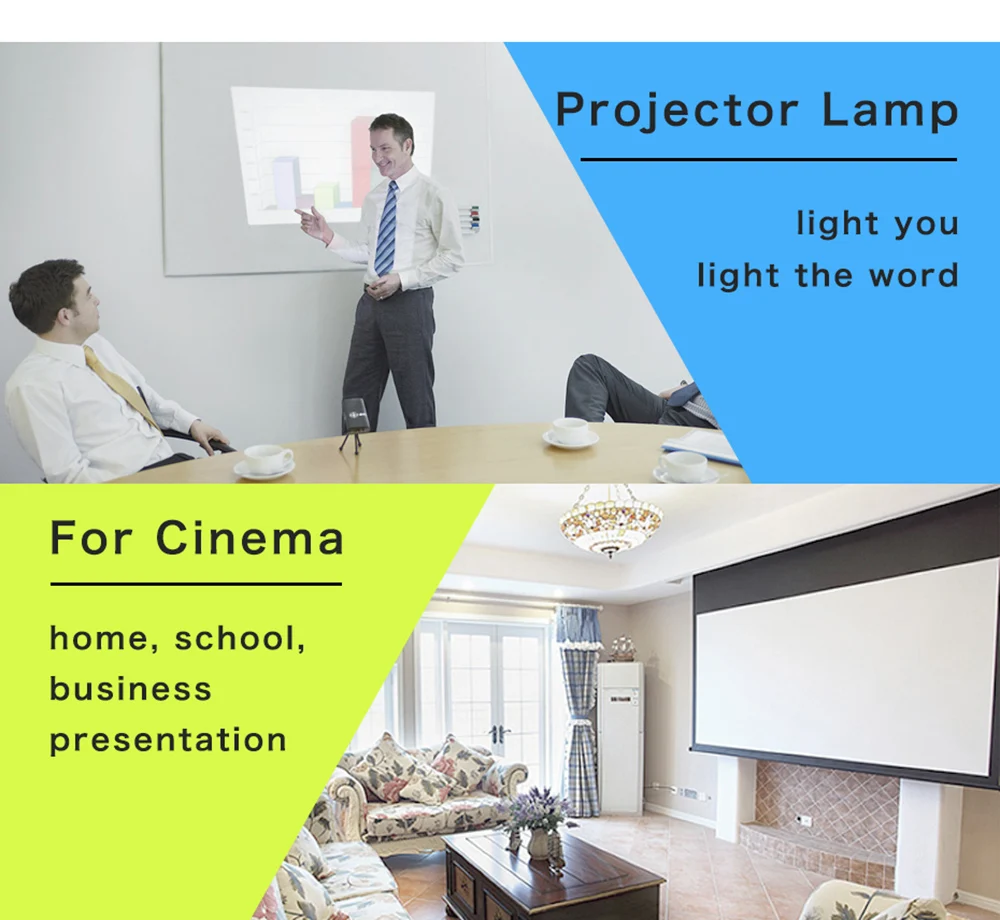 Projector Lamp

light you
light the word

For Cinema

home, school,
business
presentation